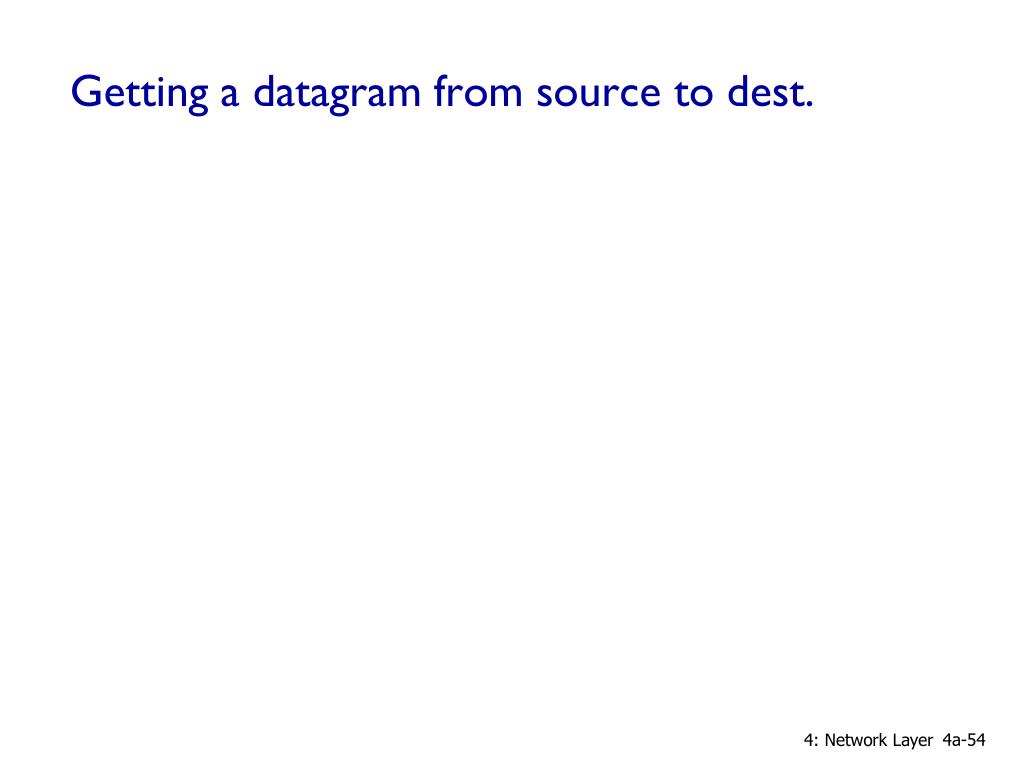 Getting a datagram from source to dest.

4: Network Layer 4a-54